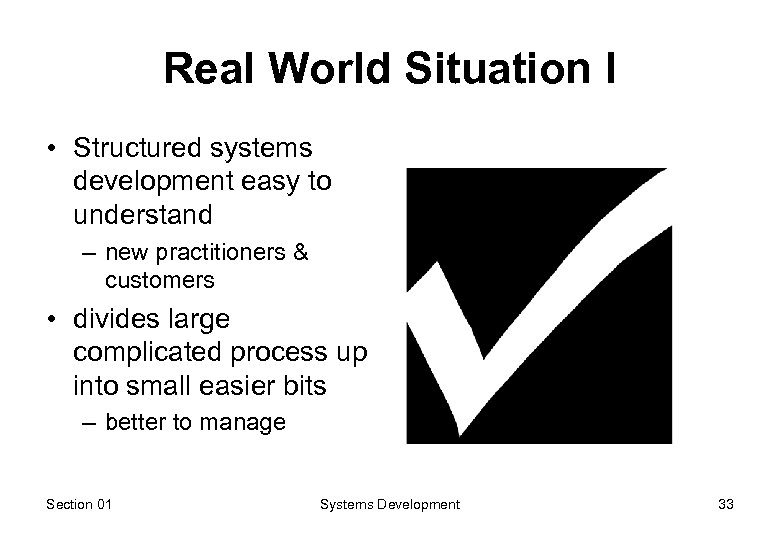 Real World Situation I

• Structured systems development easy to understand
– new practitioners & customers
• divides large complicated process up into small easier bits
– better to manage

Section 01 Systems Development 33